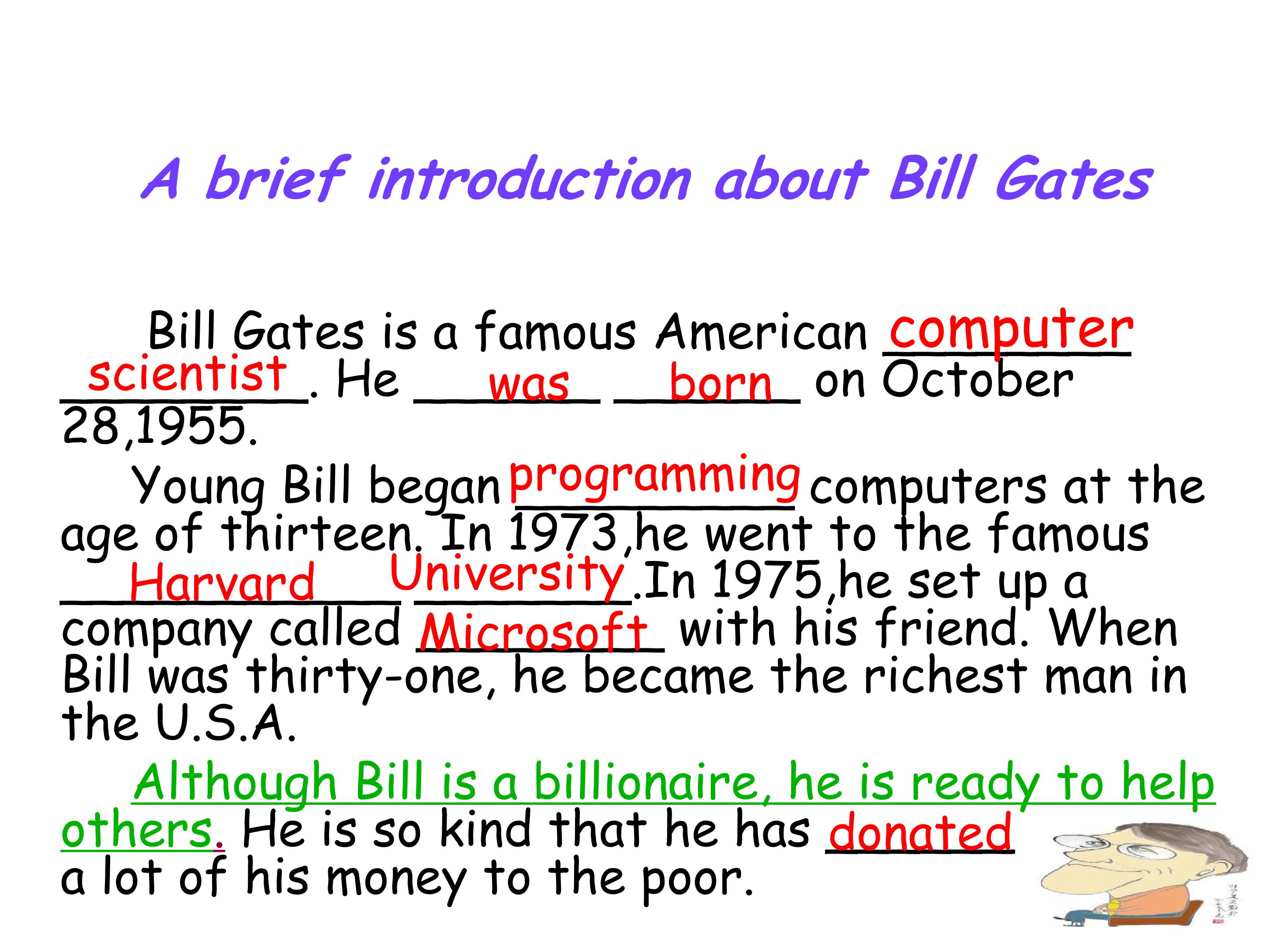 A brief introduction about Bill Gates

Bill Gates is a famous American computer scientist. He was born on October 28,1955.

Young Bill began programming computers at the age of thirteen. In 1973,he went to the famous Harvard University.In 1975,he set up a company called Microsoft with his friend. When Bill was thirty-one, he became the richest man in the U.S.A.

Although Bill is a billionaire, he is ready to help others. He is so kind that he has donated a lot of his money to the poor.